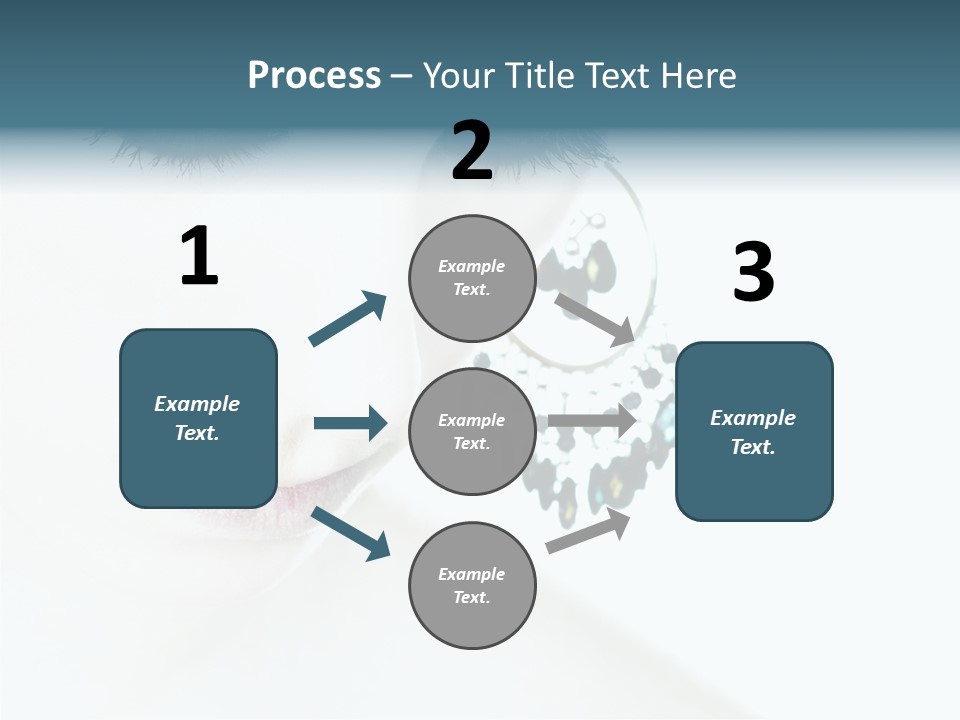 Process – Your Title Text Here

1

Example Text.

2

Example Text.

Example Text.

Example Text.

3

Example Text.